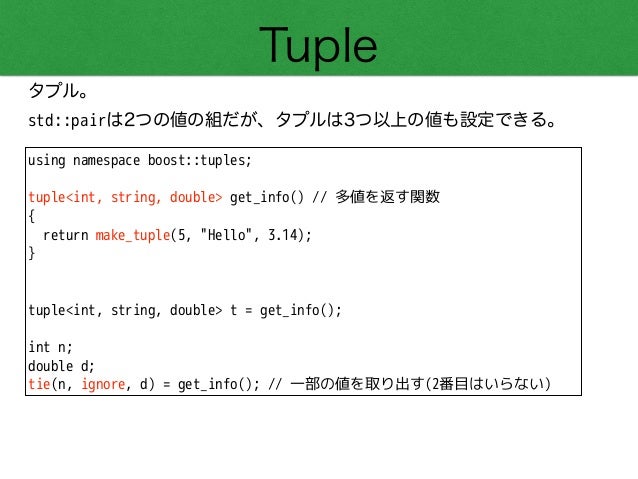 Tuple

タプル。

std::pairは2つの値の組だが、タプルは3つ以上の値も設定できる。

using namespace boost::tuples;

tuple<int, string, double> get_info() // 多値を返す関数
{
  return make_tuple(5, "Hello", 3.14);
}

tuple<int, string, double> t = get_info();

int n;
double d;
tie(n, ignore, d) = get_info(); // 一部の値を取り出す(2番目はいらない)